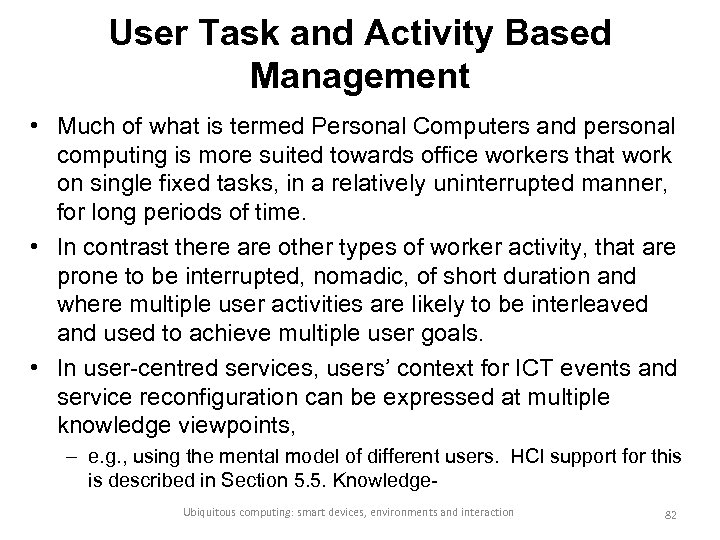 User Task and Activity Based Management

• Much of what is termed Personal Computers and personal computing is more suited towards office workers that work on single fixed tasks, in a relatively uninterrupted manner, for long periods of time.

• In contrast there are other types of worker activity, that are prone to be interrupted, nomadic, of short duration and where multiple user activities are likely to be interleaved and used to achieve multiple user goals.

• In user-centred services, users' context for ICT events and service reconfiguration can be expressed at multiple knowledge viewpoints,

– e.g., using the mental model of different users. HCI support for this is described in Section 5.5. Knowledge-

Ubiquitous computing: smart devices, environments and interaction

82